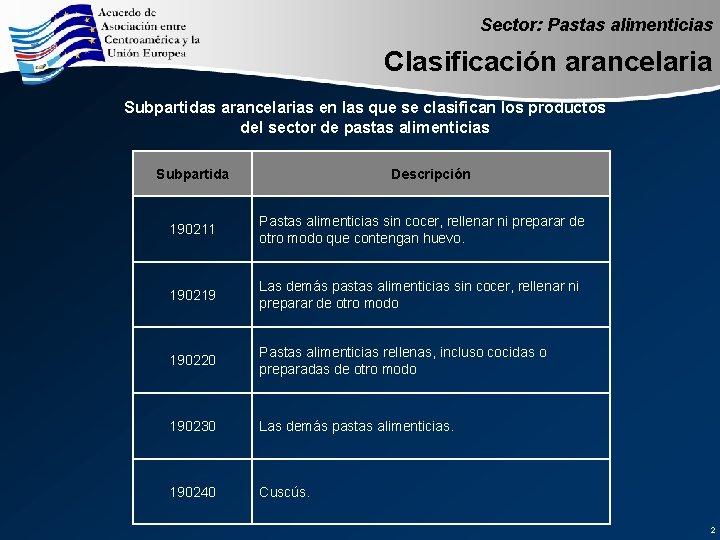 Acuerdo de Asociación entre Centroamérica y la Unión Europea

Sector: Pastas alimenticias

Clasificación arancelaria

Subpartidas arancelarias en las que se clasifican los productos del sector de pastas alimenticias

| Subpartida | Descripción |
|---|---|
| 190211 | Pastas alimenticias sin cocer, rellenar ni preparar de otro modo que contengan huevo. |
| 190219 | Las demás pastas alimenticias sin cocer, rellenar ni preparar de otro modo |
| 190220 | Pastas alimenticias rellenas, incluso cocidas o preparadas de otro modo |
| 190230 | Las demás pastas alimenticias. |
| 190240 | Cuscús. |

2